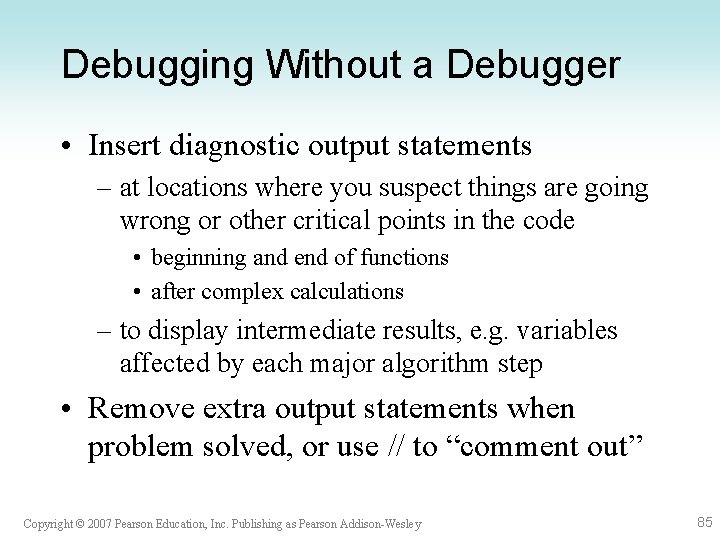 Debugging Without a Debugger

• Insert diagnostic output statements
– at locations where you suspect things are going wrong or other critical points in the code
• beginning and end of functions
• after complex calculations
– to display intermediate results, e.g. variables affected by each major algorithm step

• Remove extra output statements when problem solved, or use // to “comment out”

Copyright © 2007 Pearson Education, Inc. Publishing as Pearson Addison-Wesley

85